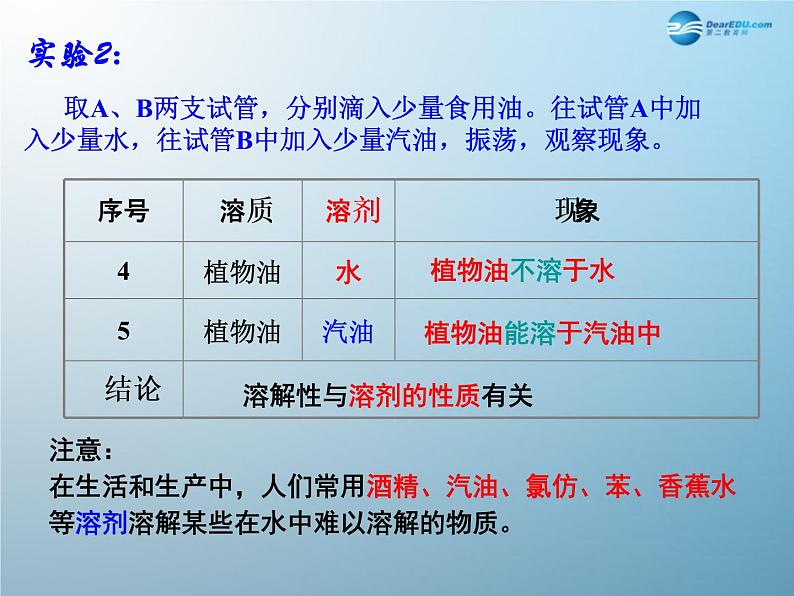 DearEDU.com
第二教育网

实验2:

取A、B两支试管，分别滴入少量食用油。往试管A中加入少量水，往试管B中加入少量汽油，振荡，观察现象。

| 序号 | 溶质 | 溶剂 | 现象 |
|---|---|---|---|
| 4 | 植物油 | 水 | 植物油不溶于水 |
| 5 | 植物油 | 汽油 | 植物油能溶于汽油中 |
| 结论 | 溶解性与溶剂的性质有关 | | |

注意：
在生活和生产中，人们常用酒精、汽油、氯仿、苯、香蕉水等溶剂溶解某些在水中难以溶解的物质。